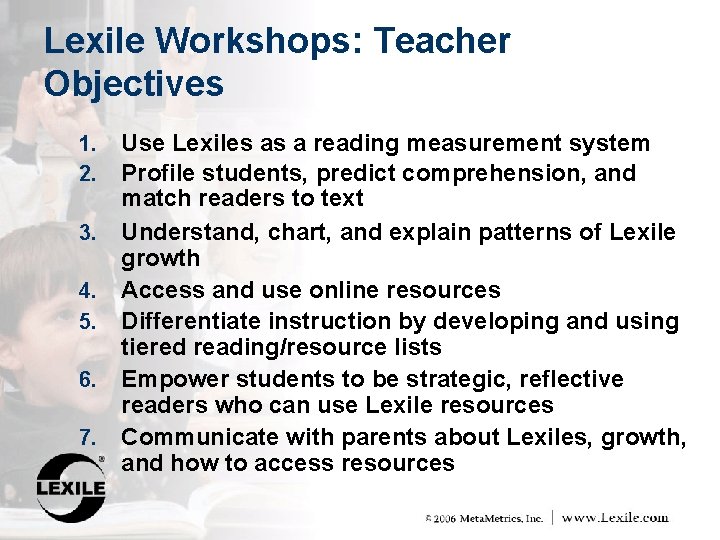 Lexile Workshops: Teacher Objectives

1. Use Lexiles as a reading measurement system
2. Profile students, predict comprehension, and match readers to text
3. Understand, chart, and explain patterns of Lexile growth
4. Access and use online resources
5. Differentiate instruction by developing and using tiered reading/resource lists
6. Empower students to be strategic, reflective readers who can use Lexile resources
7. Communicate with parents about Lexiles, growth, and how to access resources

LEXILE®

© 2006 MetaMetrics, Inc. | www.Lexile.com